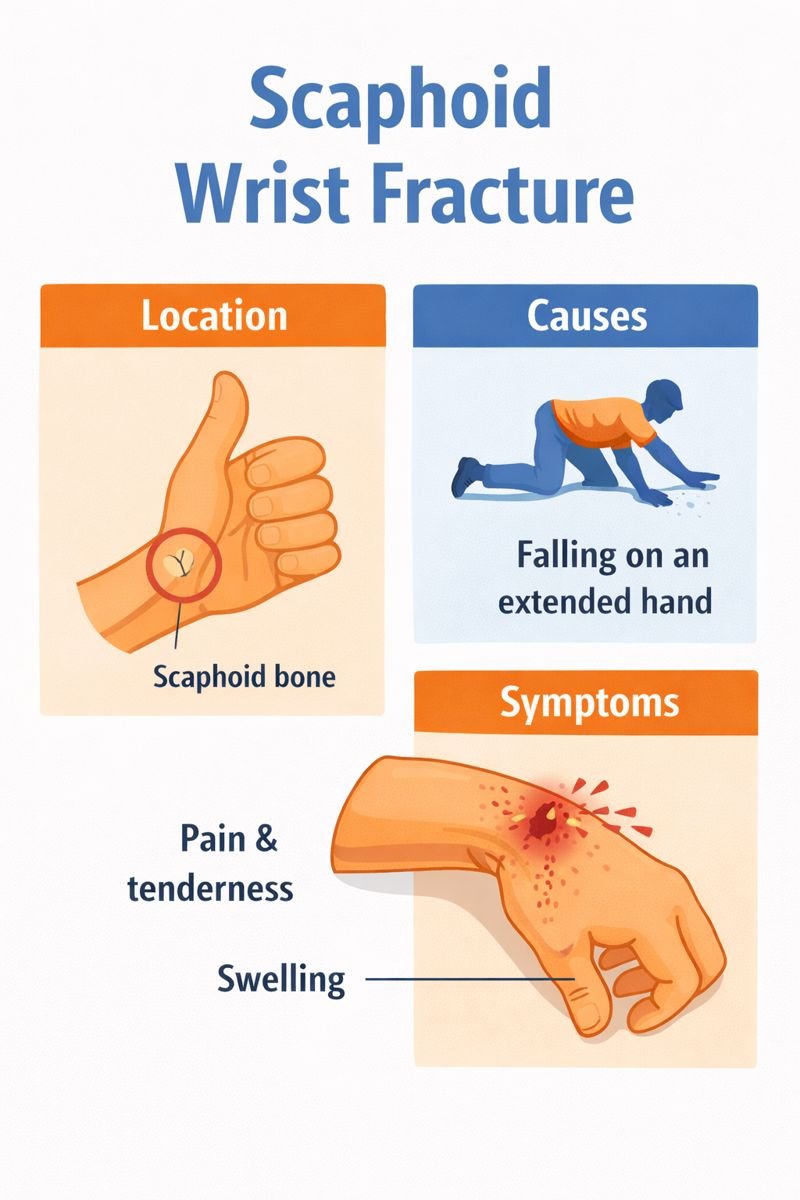 Scaphoid Wrist Fracture

Location

Scaphoid bone

Causes

Falling on an extended hand

Symptoms

Pain & tenderness

Swelling